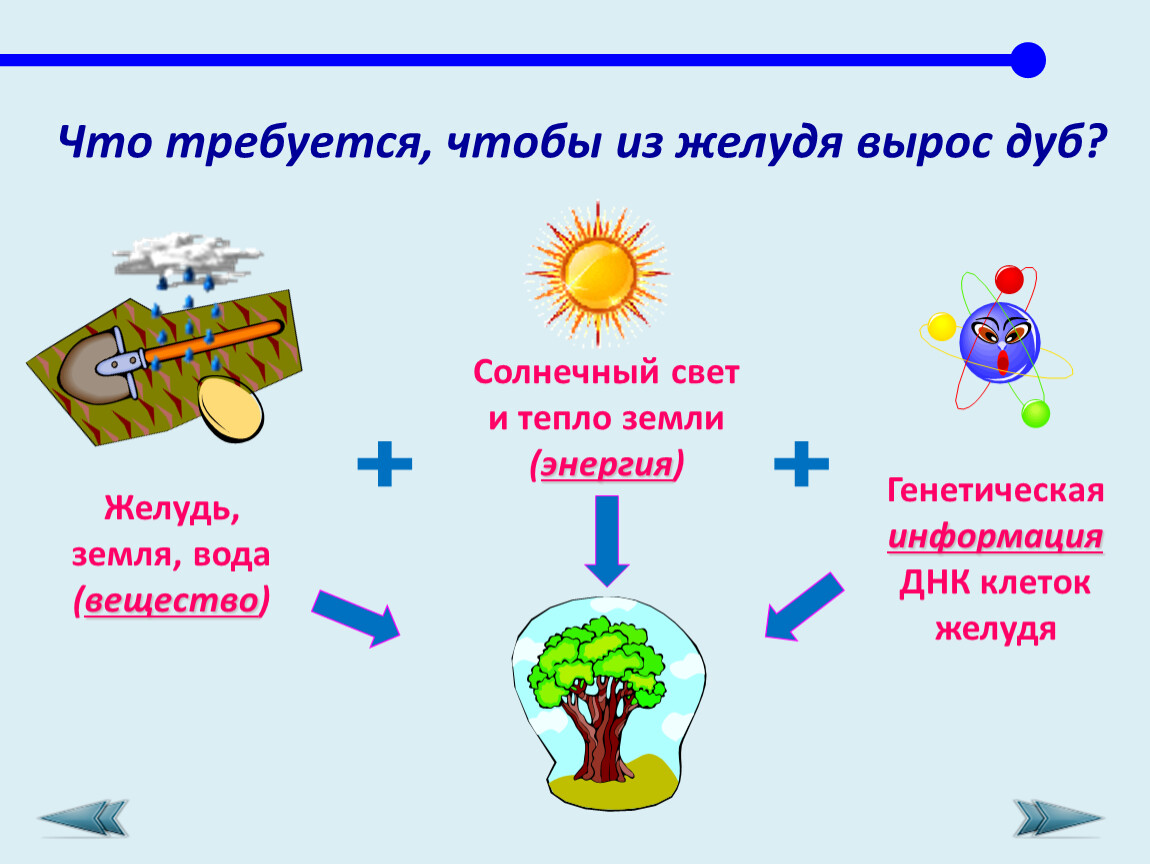 Что требуется, чтобы из желудя вырос дуб?

Желудь, земля, вода (вещество)

+

Солнечный свет и тепло земли (энергия)

+

Генетическая информация ДНК клеток желудя